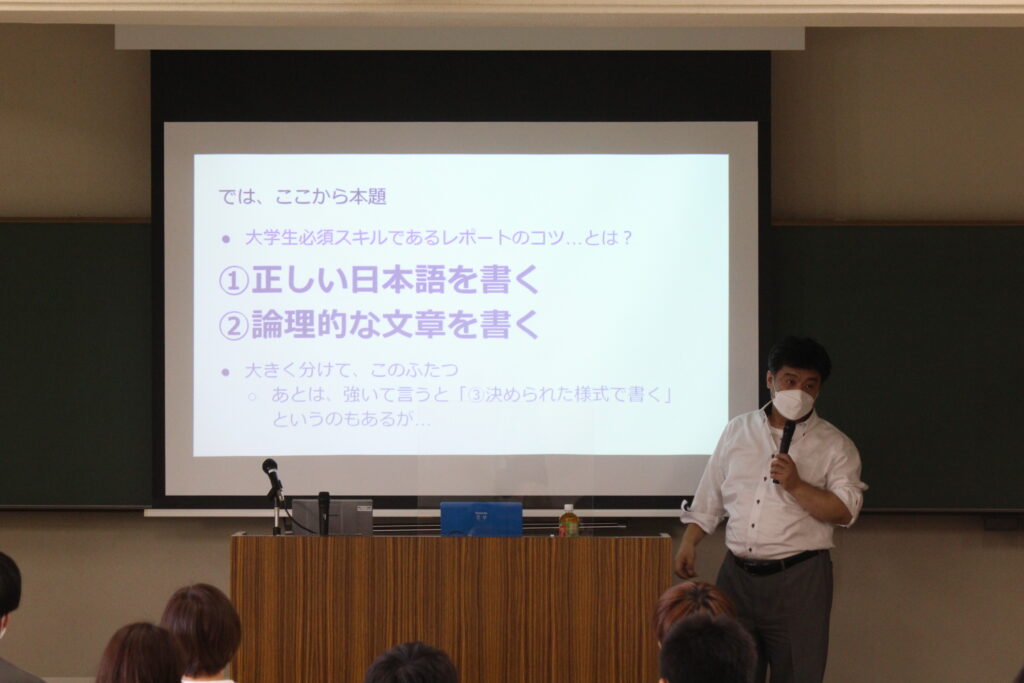 では、ここから本題

● 大学生必須スキルであるレポートのコツ…とは？

①正しい日本語を書く
②論理的な文章を書く

● 大きく分けて、このふたつ
○ あとは、強いて言うと「③決められた様式で書く」というのもあるが…